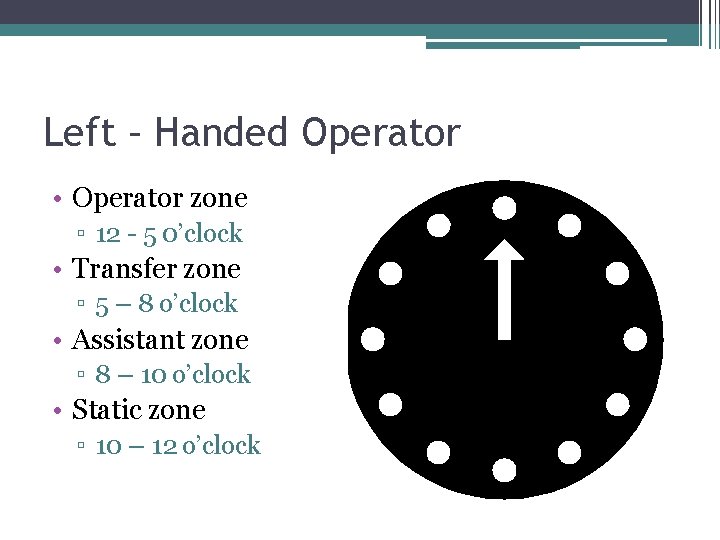 Left - Handed Operator

• Operator zone
▫ 12 - 5 o'clock
• Transfer zone
▫ 5 – 8 o'clock
• Assistant zone
▫ 8 – 10 o'clock
• Static zone
▫ 10 – 12 o'clock